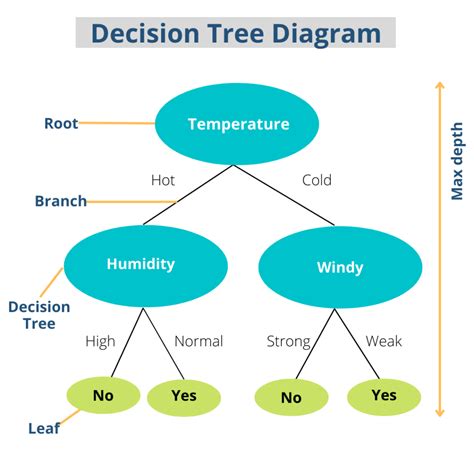 Decision Tree Diagram

Root
Temperature
Max depth
Hot
Cold
Branch
Humidity
Windy
Decision Tree
High
Normal
Strong
Weak
No
Yes
No
Yes
Leaf